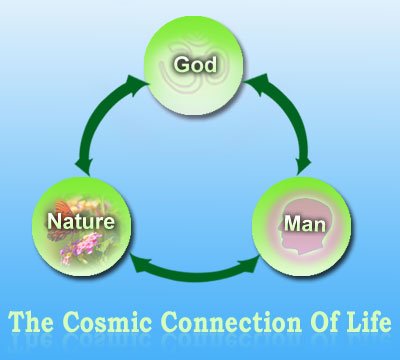 God

Nature

Man

The Cosmic Connection Of Life